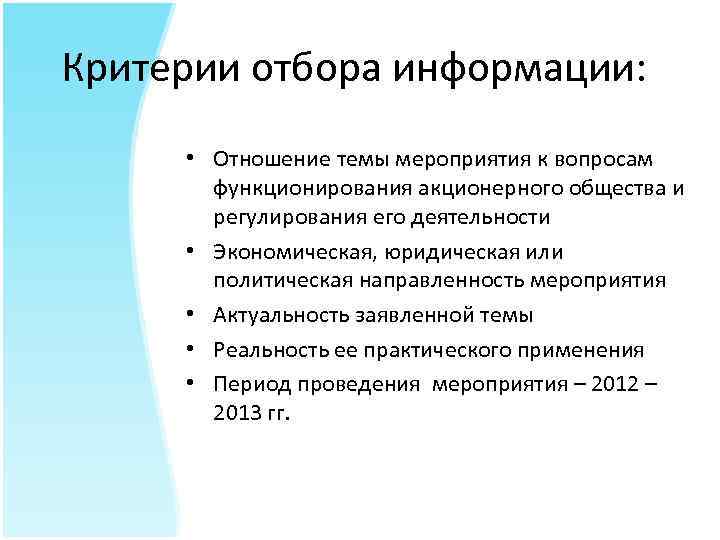 Критерии отбора информации:

• Отношение темы мероприятия к вопросам функционирования акционерного общества и регулирования его деятельности
• Экономическая, юридическая или политическая направленность мероприятия
• Актуальность заявленной темы
• Реальность ее практического применения
• Период проведения мероприятия – 2012 – 2013 гг.